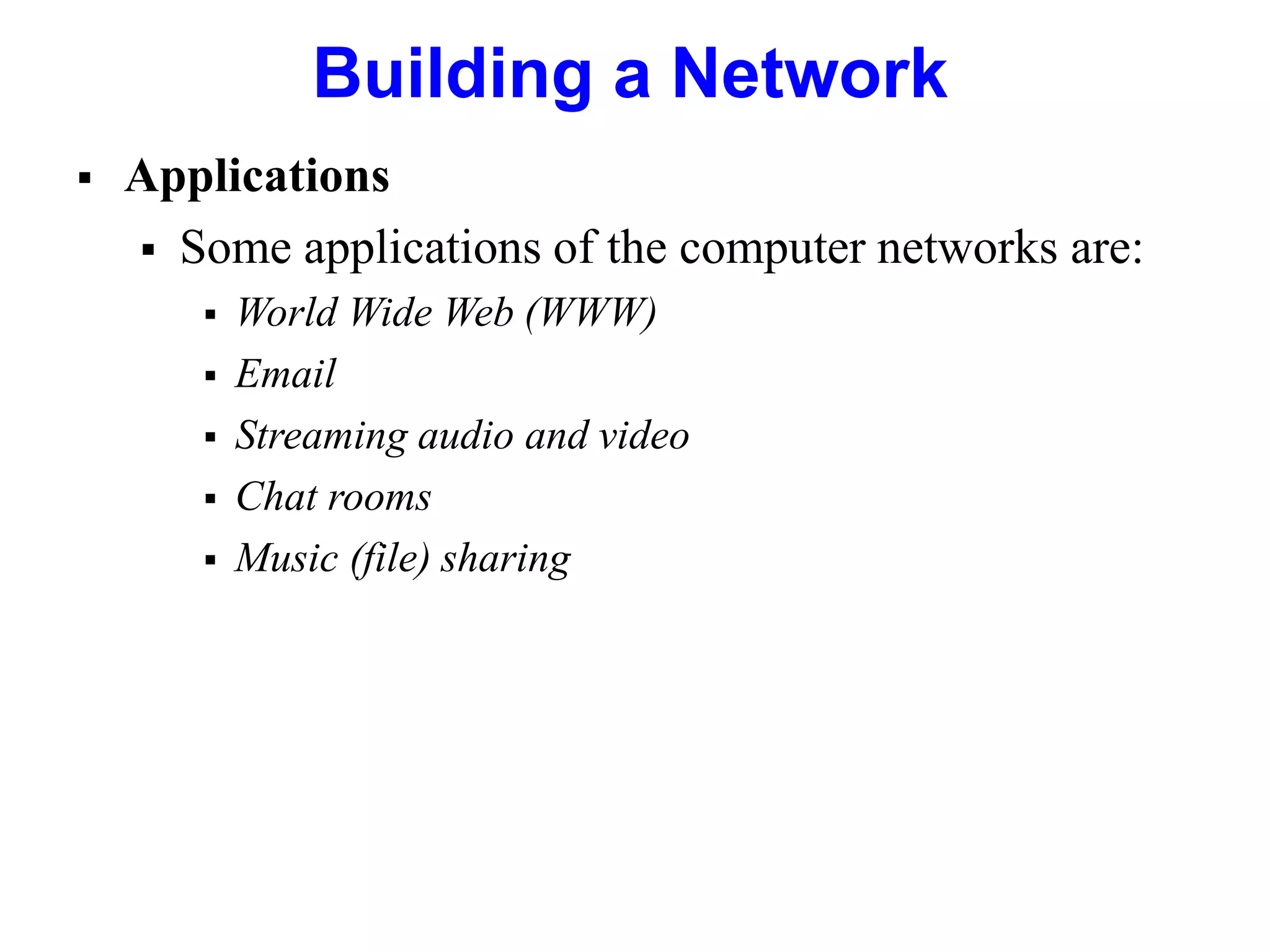 Building a Network

▪ Applications
▪ Some applications of the computer networks are:
▪ World Wide Web (WWW)
▪ Email
▪ Streaming audio and video
▪ Chat rooms
▪ Music (file) sharing